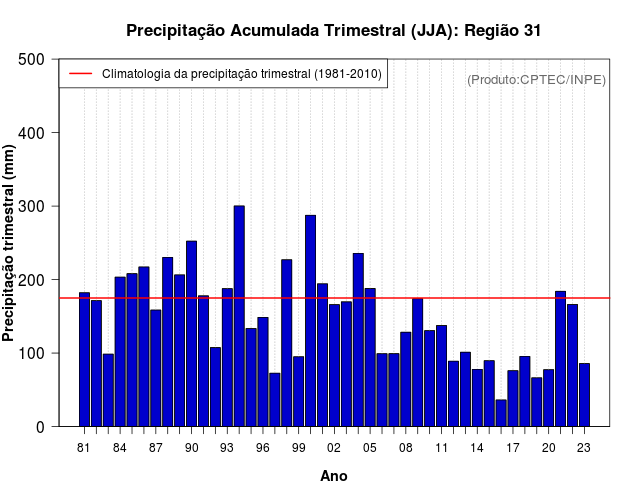 Precipitação Acumulada Trimestral (JJA): Região 31

Climatologia da precipitação trimestral (1981-2010)

(Produto:CPTEC/INPE)

Precipitação trimestral (mm)

500
400
300
200
100
0

81 84 87 90 93 96 99 02 05 08 11 14 17 20 23

Ano